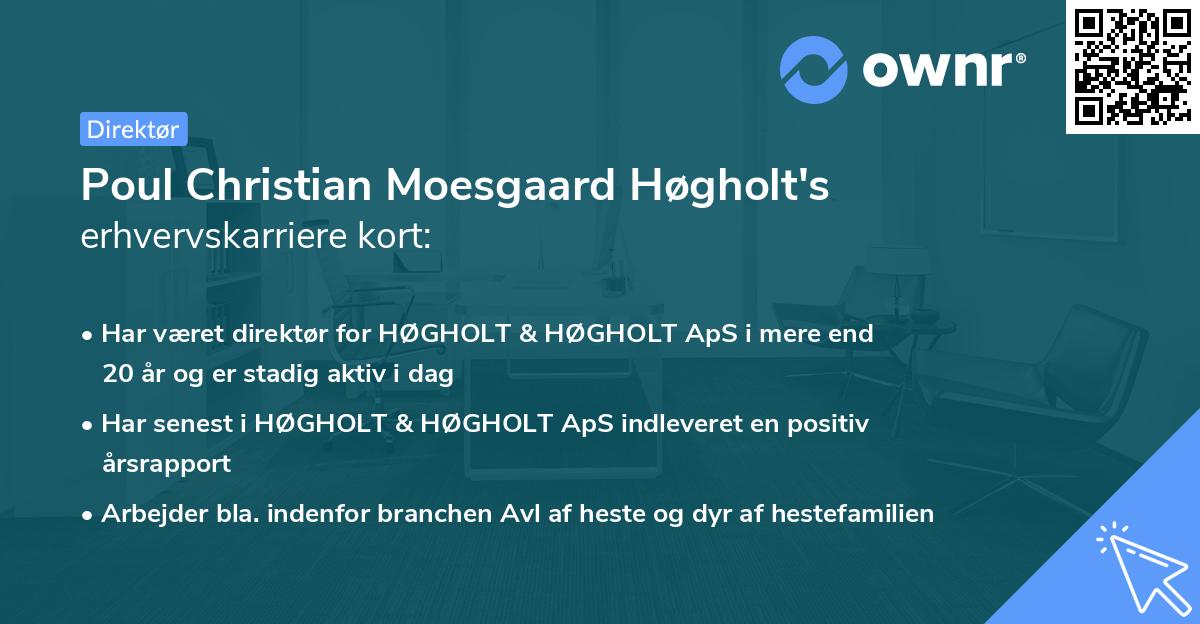 ownr®

Direktør

Poul Christian Moesgaard Høgholt's erhvervskarriere kort:

• Har været direktør for HØGHOLT & HØGHOLT ApS i mere end 20 år og er stadig aktiv i dag

• Har senest i HØGHOLT & HØGHOLT ApS indleveret en positiv årsrapport

• Arbejder bla. indenfor branchen Avl af heste og dyr af hestefamilien